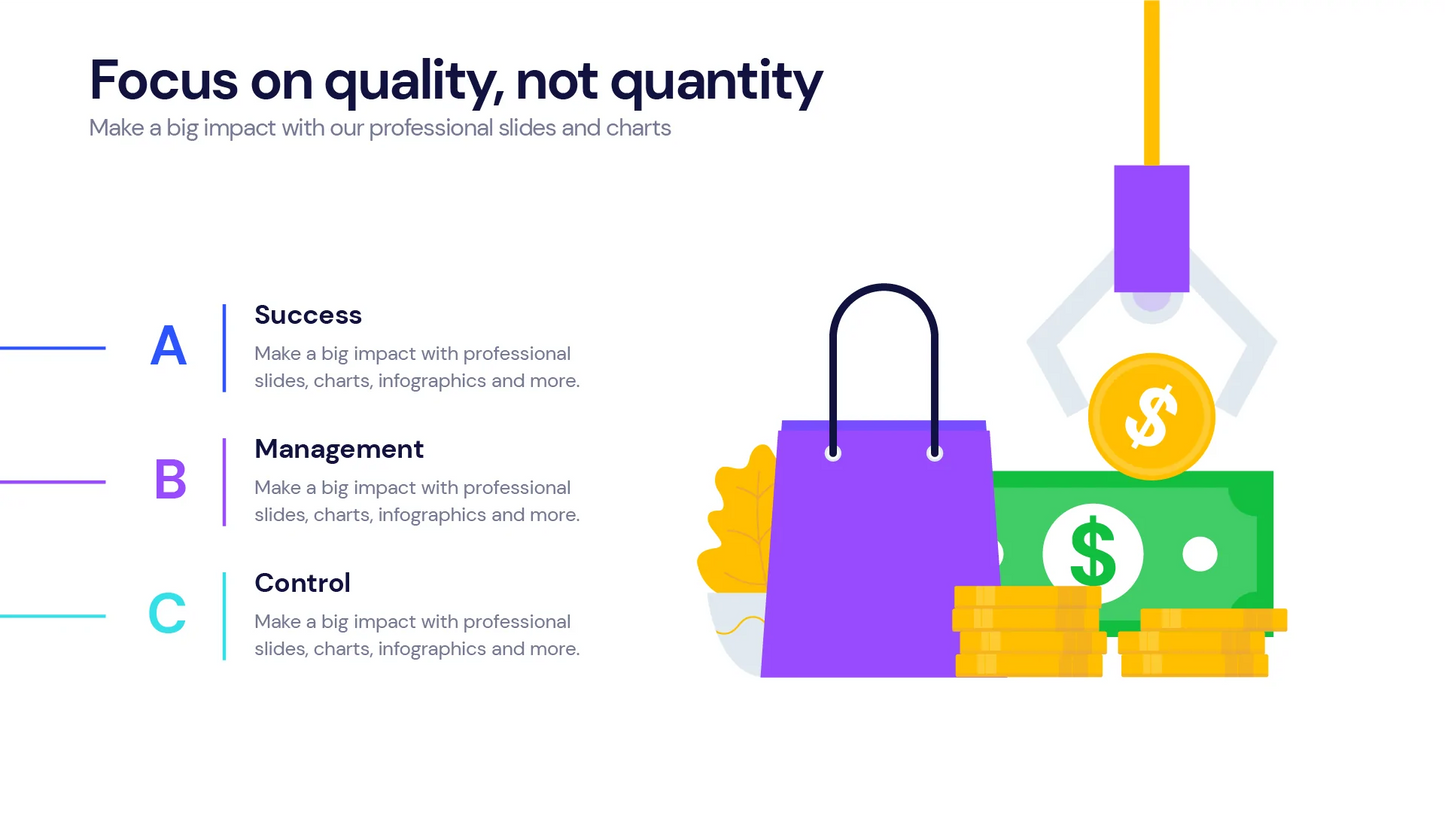 Focus on quality, not quantity
Make a big impact with our professional slides and charts

A
Success
Make a big impact with professional slides, charts, infographics and more.

B
Management
Make a big impact with professional slides, charts, infographics and more.

C
Control
Make a big impact with professional slides, charts, infographics and more.

$

$